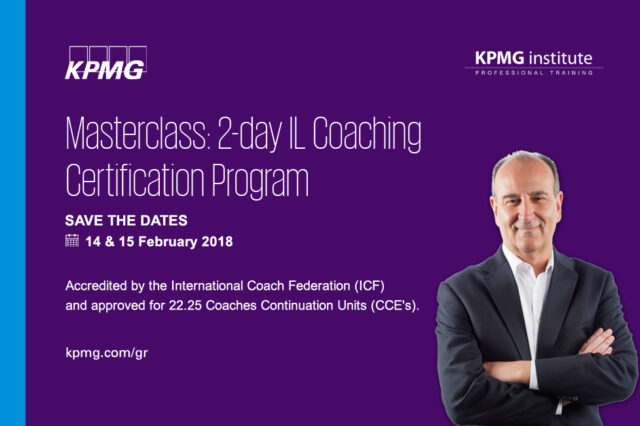 KPMG

KPMG institute
PROFESSIONAL TRAINING

Masterclass: 2-day IL Coaching Certification Program

SAVE THE DATES
14 & 15 February 2018

Accredited by the International Coach Federation (ICF) and approved for 22.25 Coaches Continuation Units (CCE's).

kpmg.com/gr